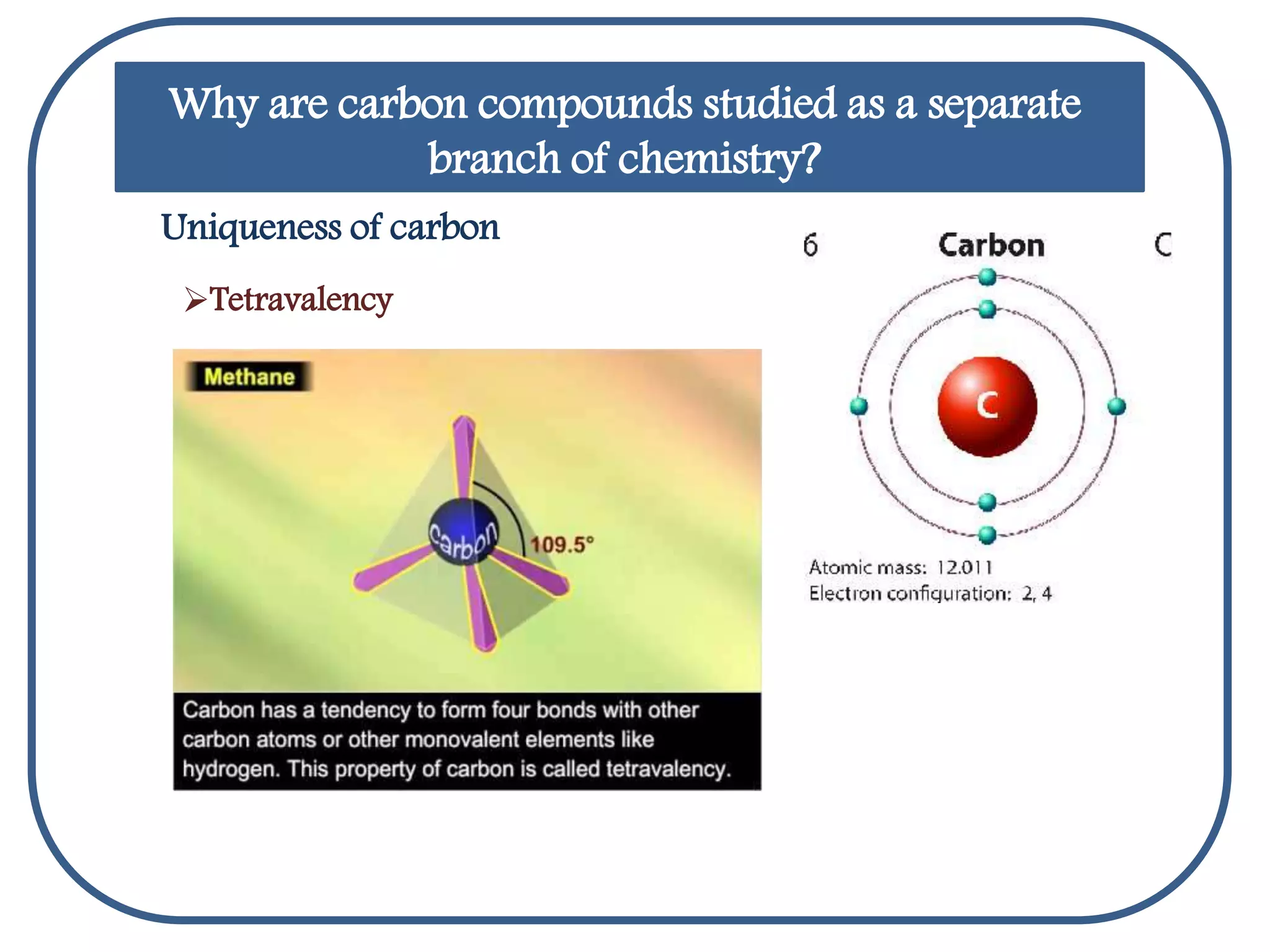 Why are carbon compounds studied as a separate branch of chemistry?

Uniqueness of carbon

➢Tetravalency

Methane

Carbon

109.5°

Carbon has a tendency to form four bonds with other carbon atoms or other monovalent elements like hydrogen. This property of carbon is called tetravalency.

6 Carbon C

C

Atomic mass: 12.011
Electron configuration: 2, 4